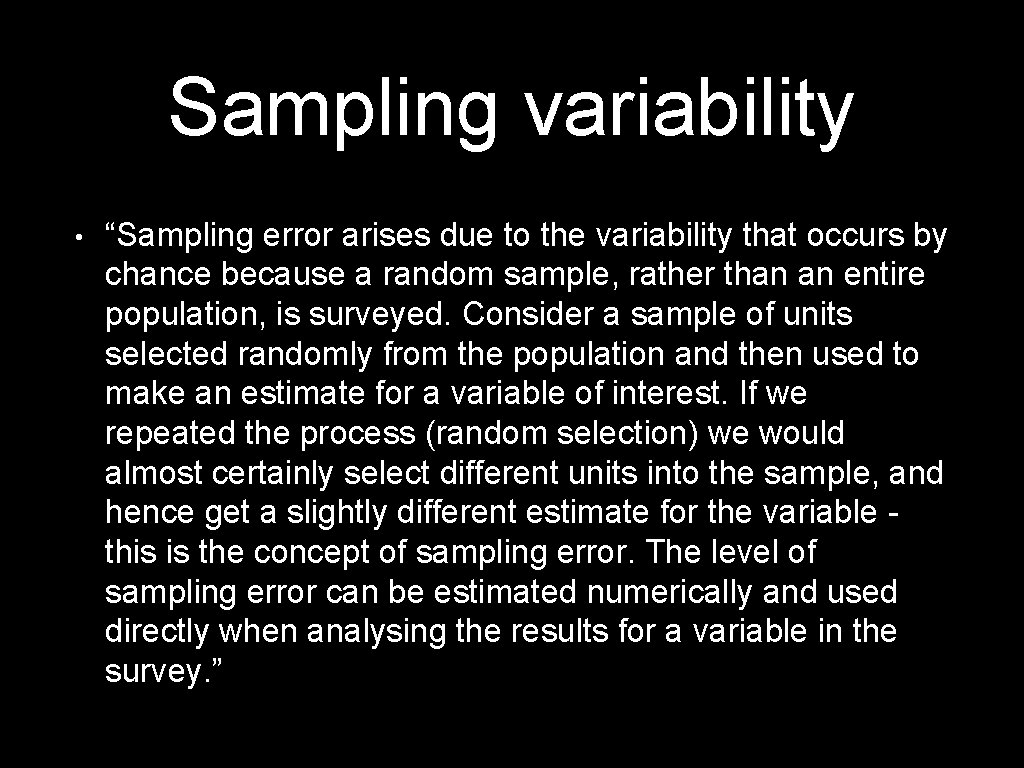 Sampling variability

• “Sampling error arises due to the variability that occurs by chance because a random sample, rather than an entire population, is surveyed. Consider a sample of units selected randomly from the population and then used to make an estimate for a variable of interest. If we repeated the process (random selection) we would almost certainly select different units into the sample, and hence get a slightly different estimate for the variable - this is the concept of sampling error. The level of sampling error can be estimated numerically and used directly when analysing the results for a variable in the survey.”